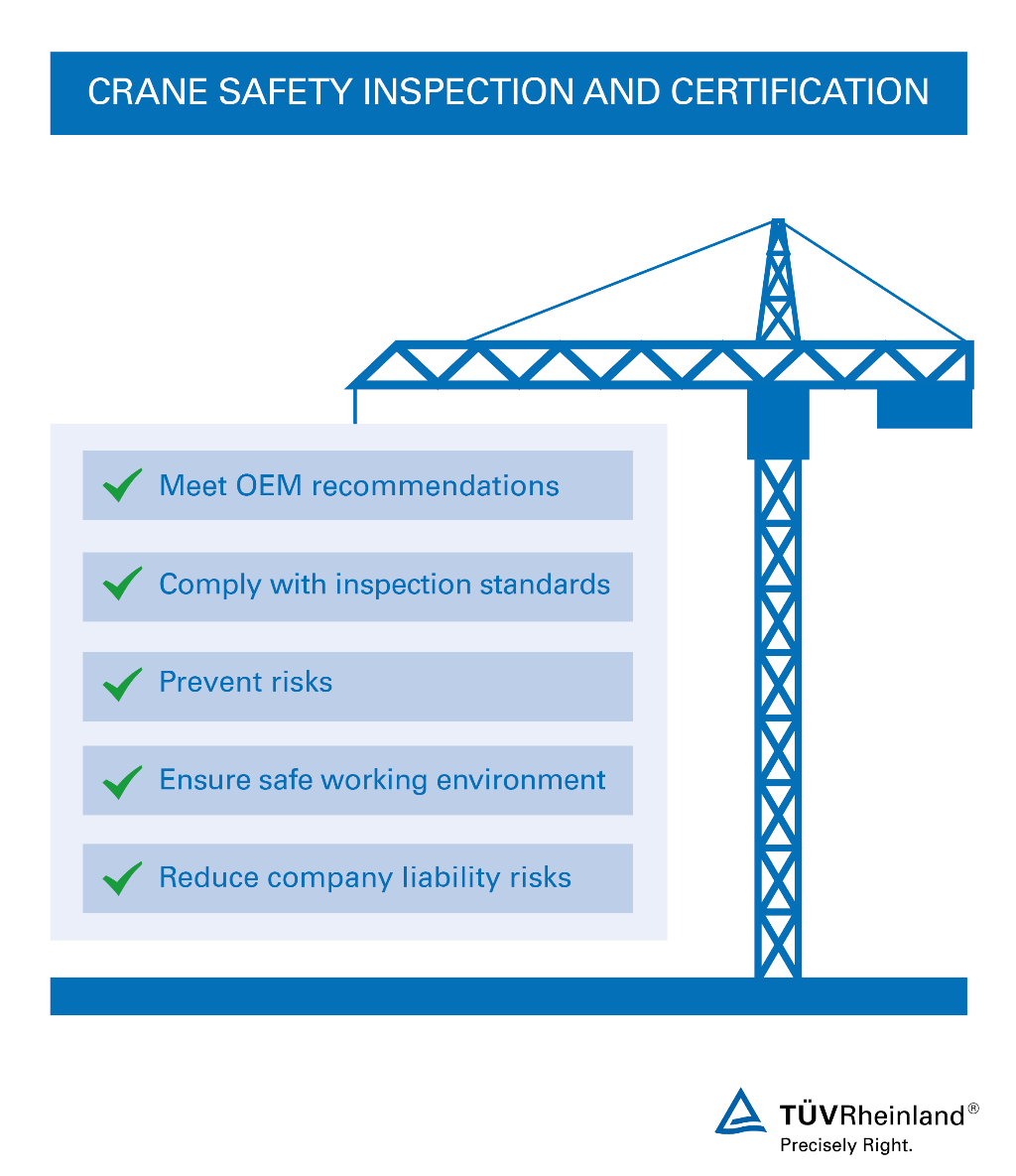 CRANE SAFETY INSPECTION AND CERTIFICATION

Meet OEM recommendations

Comply with inspection standards

Prevent risks

Ensure safe working environment

Reduce company liability risks

TÜVRheinland®
Precisely Right.